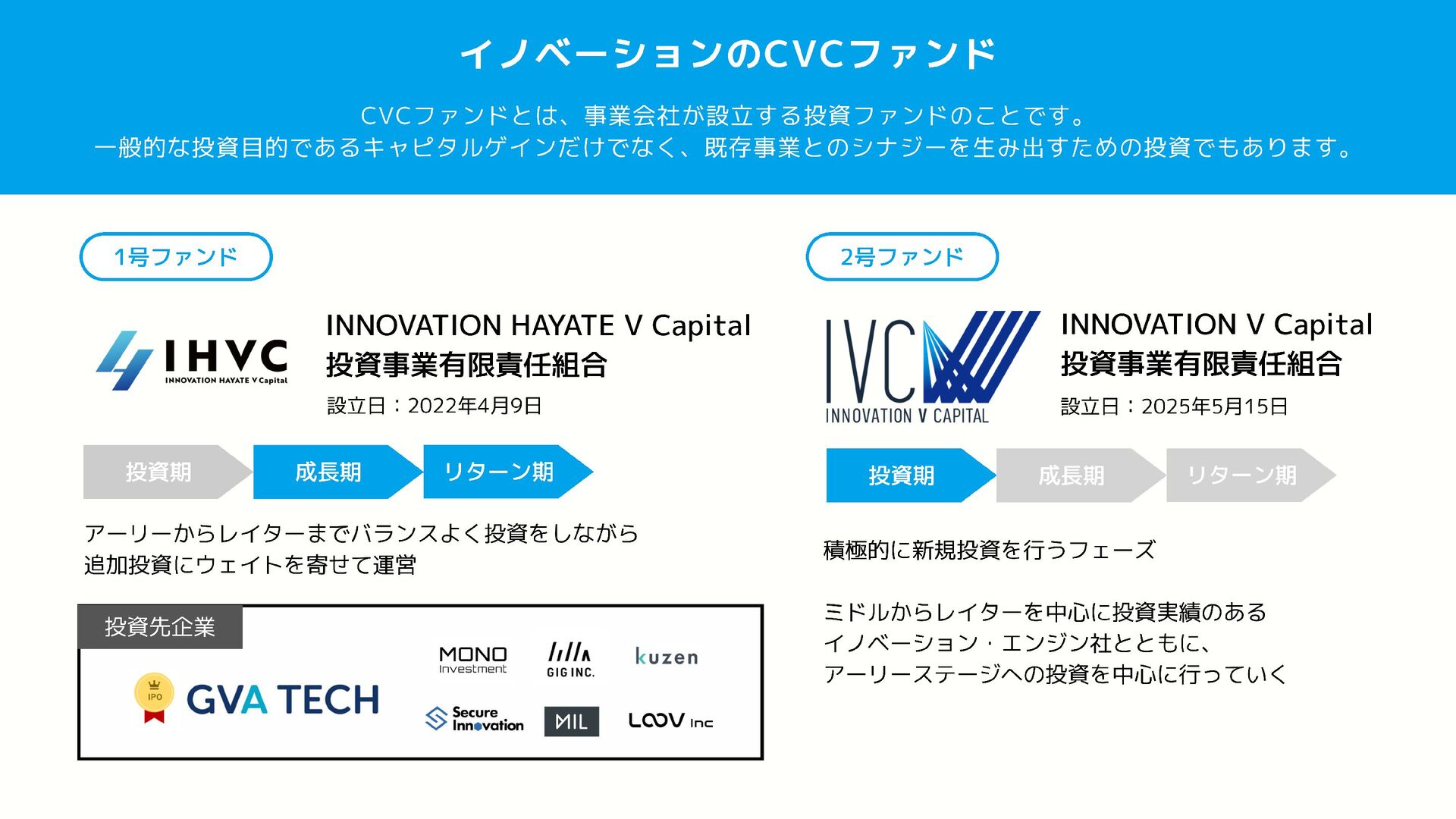 イノベーションのCVCファンド

CVCファンドとは、事業会社が設立する投資ファンドのことです。
一般的な投資目的であるキャピタルゲインだけでなく、既存事業とのシナジーを生み出すための投資でもあります。

1号ファンド

IHVC
INNOVATION HAYATE V Capital

INNOVATION HAYATE V Capital
投資事業有限責任組合
設立日：2022年4月9日

投資期
成長期
リターン期

アーリーからレイターまでバランスよく投資をしながら
追加投資にウェイトを寄せて運営

投資先企業

IPO
GVA TECH
MONO Investment
GIG INC.
kuzen
Secure Innovation
MIL
LOOV Inc

2号ファンド

IVC
INNOVATION V CAPITAL

INNOVATION V Capital
投資事業有限責任組合
設立日：2025年5月15日

投資期
成長期
リターン期

積極的に新規投資を行うフェーズ

ミドルからレイターを中心に投資実績のある
イノベーション・エンジン社とともに、
アーリーステージへの投資を中心に行っていく